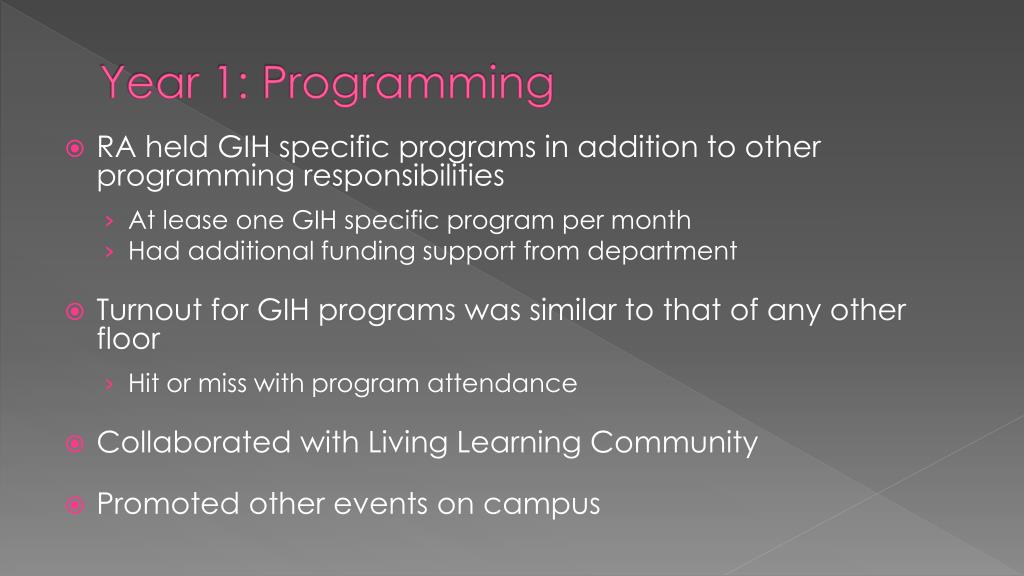 Year 1: Programming

RA held GIH specific programs in addition to other programming responsibilities

› At lease one GIH specific program per month
› Had additional funding support from department

Turnout for GIH programs was similar to that of any other floor

› Hit or miss with program attendance

Collaborated with Living Learning Community

Promoted other events on campus